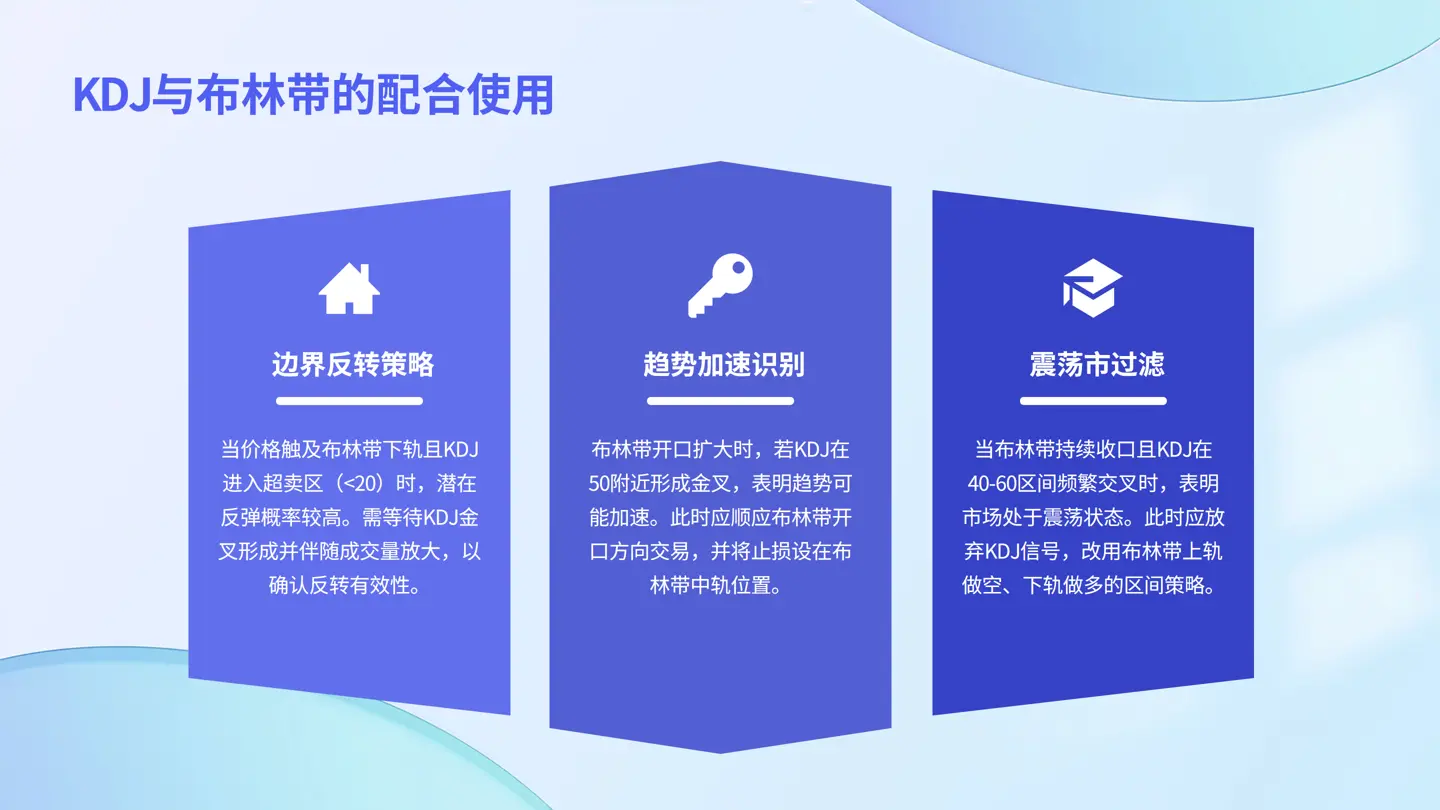 KDJ与布林带的配合使用

边界反转策略

当价格触及布林带下轨且KDJ进入超卖区（<20）时，潜在反弹概率较高。需等待KDJ金叉形成并伴随成交量放大，以确认反转有效性。

趋势加速识别

布林带开口扩大时，若KDJ在50附近形成金叉，表明趋势可能加速。此时应顺应布林带开口方向交易，并将止损设在布林带中轨位置。

震荡市过滤

当布林带持续收口且KDJ在40-60区间频繁交叉时，表明市场处于震荡状态。此时应放弃KDJ信号，改用布林带上轨做空、下轨做多的区间策略。